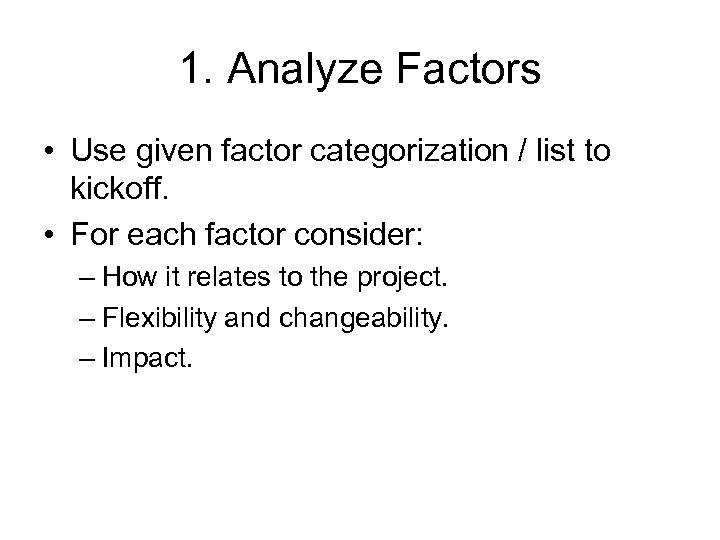 1. Analyze Factors

• Use given factor categorization / list to kickoff.
• For each factor consider:
– How it relates to the project.
– Flexibility and changeability.
– Impact.